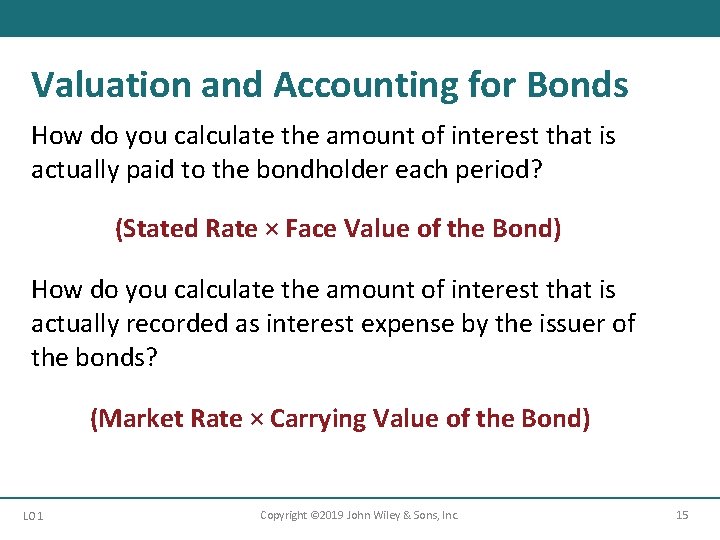 Valuation and Accounting for Bonds

How do you calculate the amount of interest that is actually paid to the bondholder each period?

(Stated Rate × Face Value of the Bond)

How do you calculate the amount of interest that is actually recorded as interest expense by the issuer of the bonds?

(Market Rate × Carrying Value of the Bond)

LO 1

Copyright ©2019 John Wiley & Sons, Inc.

15